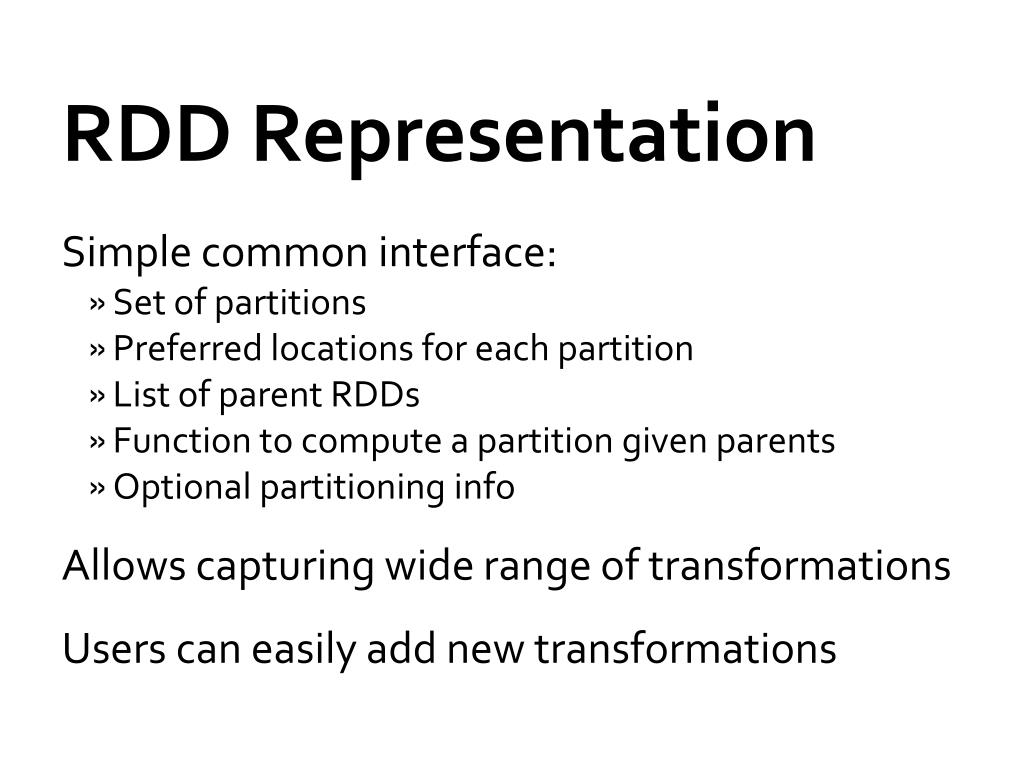 RDD Representation

Simple common interface:
» Set of partitions
» Preferred locations for each partition
» List of parent RDDs
» Function to compute a partition given parents
» Optional partitioning info

Allows capturing wide range of transformations

Users can easily add new transformations